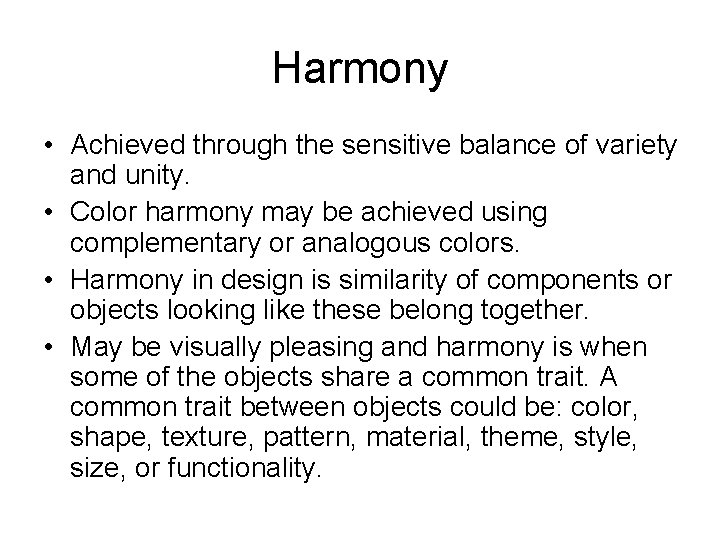 Harmony

• Achieved through the sensitive balance of variety and unity.
• Color harmony may be achieved using complementary or analogous colors.
• Harmony in design is similarity of components or objects looking like these belong together.
• May be visually pleasing and harmony is when some of the objects share a common trait. A common trait between objects could be: color, shape, texture, pattern, material, theme, style, size, or functionality.